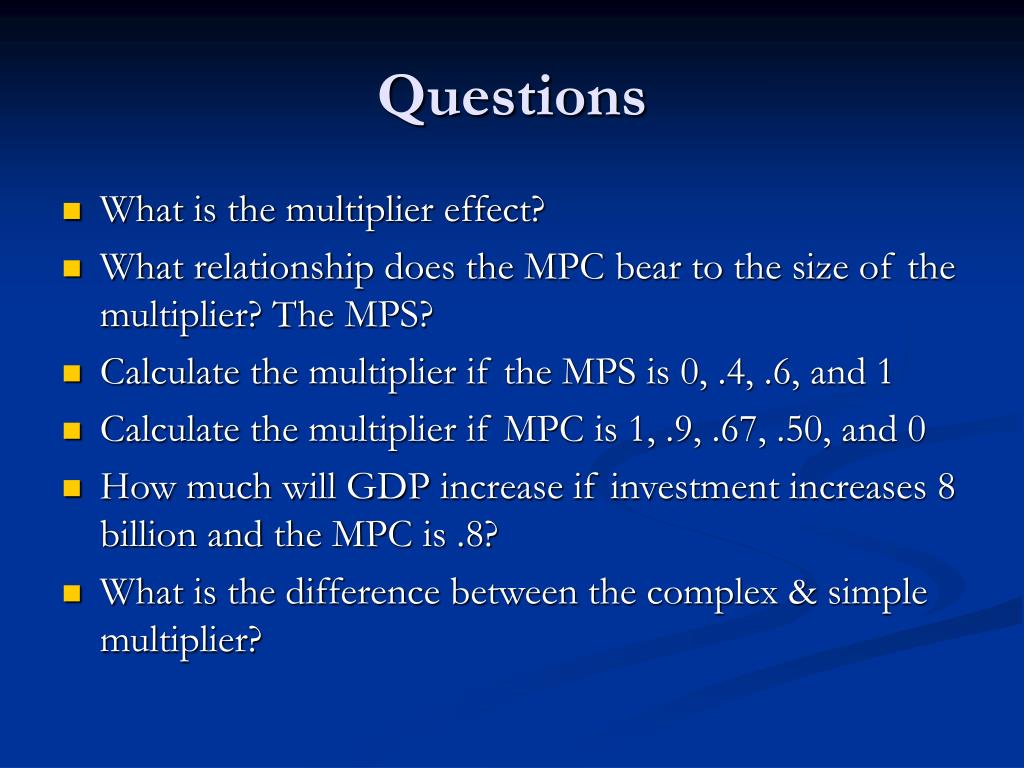 Questions

- What is the multiplier effect?
- What relationship does the MPC bear to the size of the multiplier? The MPS?
- Calculate the multiplier if the MPS is 0, .4, .6, and 1
- Calculate the multiplier if MPC is 1, .9, .67, .50, and 0
- How much will GDP increase if investment increases 8 billion and the MPC is .8?
- What is the difference between the complex & simple multiplier?